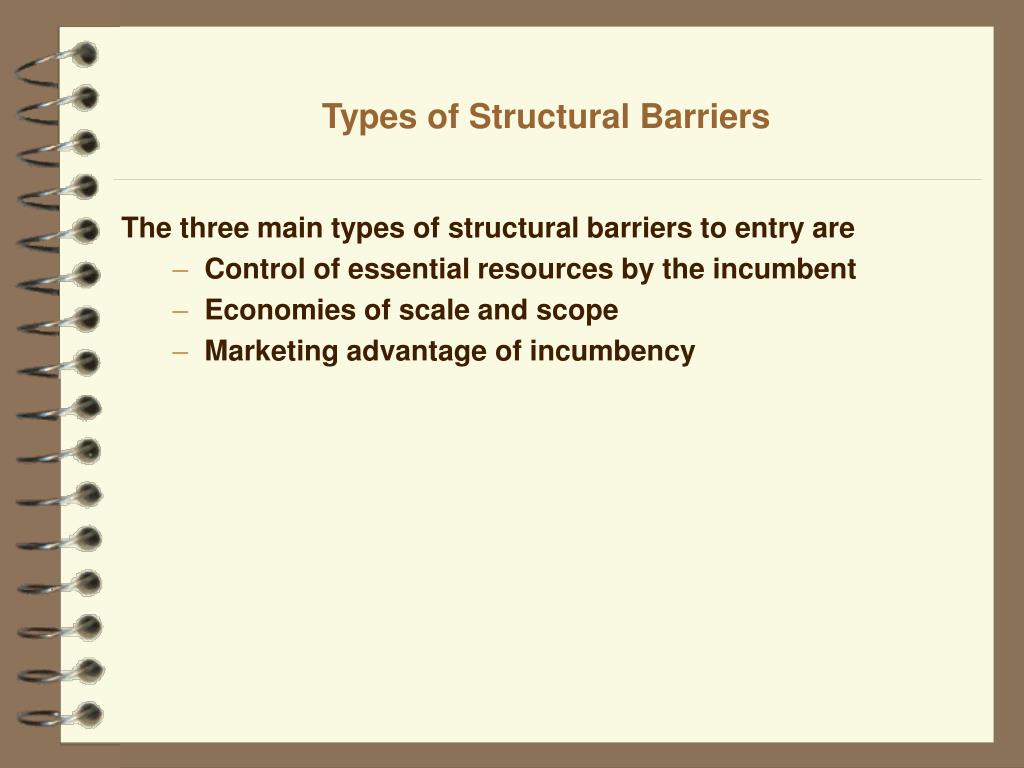 Types of Structural Barriers

The three main types of structural barriers to entry are

– Control of essential resources by the incumbent
– Economies of scale and scope
– Marketing advantage of incumbency